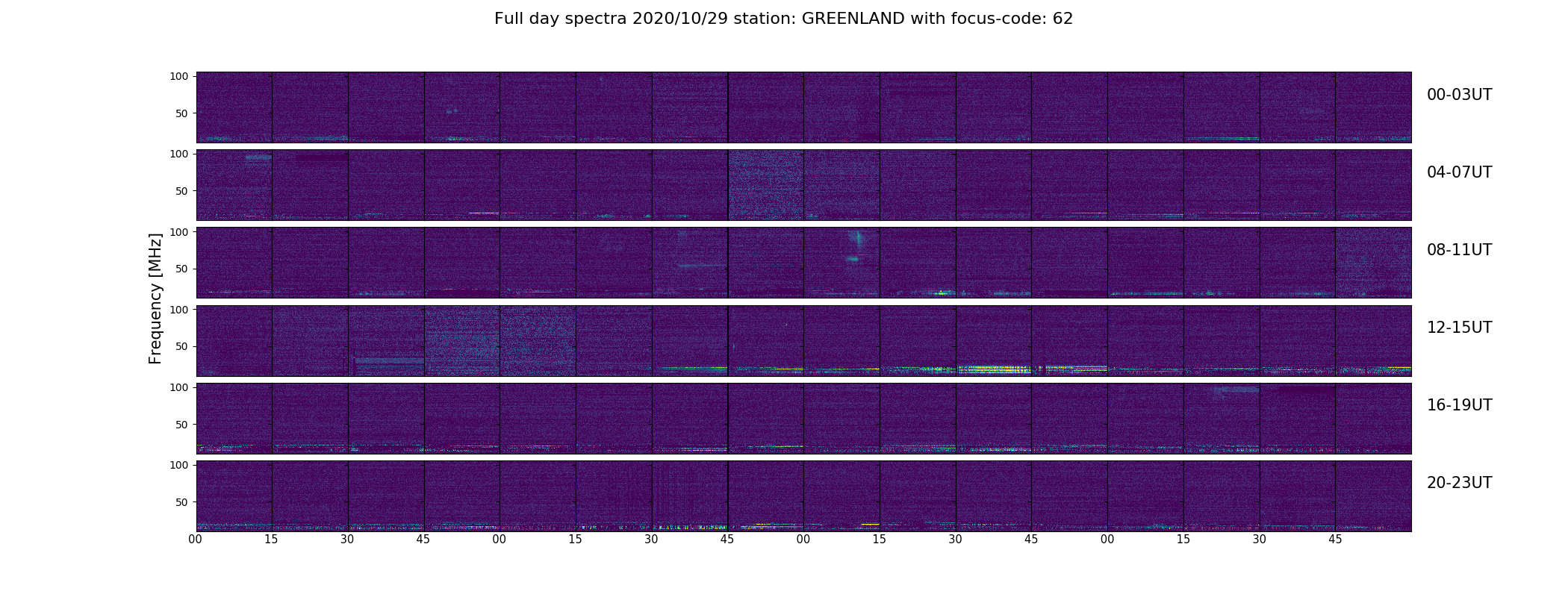 Full day spectra 2020/10/29 station: GREENLAND with focus-code: 62

Frequency [MHz]

100
50
00-03UT

100
50
04-07UT

100
50
08-11UT

100
50
12-15UT

100
50
16-19UT

100
50
20-23UT

00 15 30 45 00 15 30 45 00 15 30 45 00 15 30 45